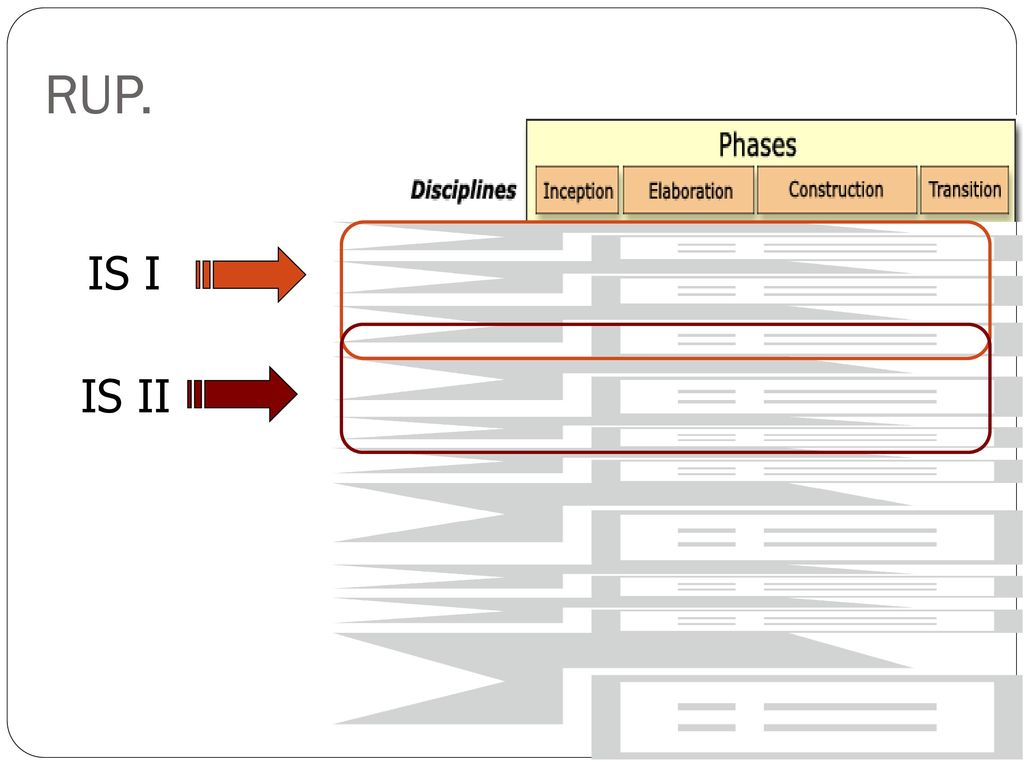 RUP.

Phases

Disciplines

Inception

Elaboration

Construction

Transition

IS I

IS II